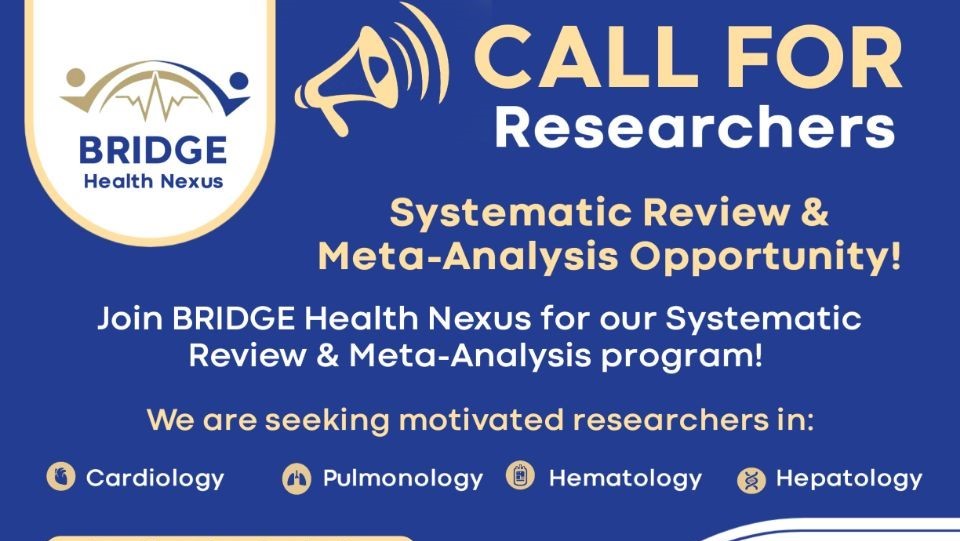 BRIDGE
Health Nexus

CALL FOR
Researchers

Systematic Review & Meta-Analysis Opportunity!

Join BRIDGE Health Nexus for our Systematic Review & Meta-Analysis program!

We are seeking motivated researchers in:

Cardiology Pulmonology Hematology Hepatology